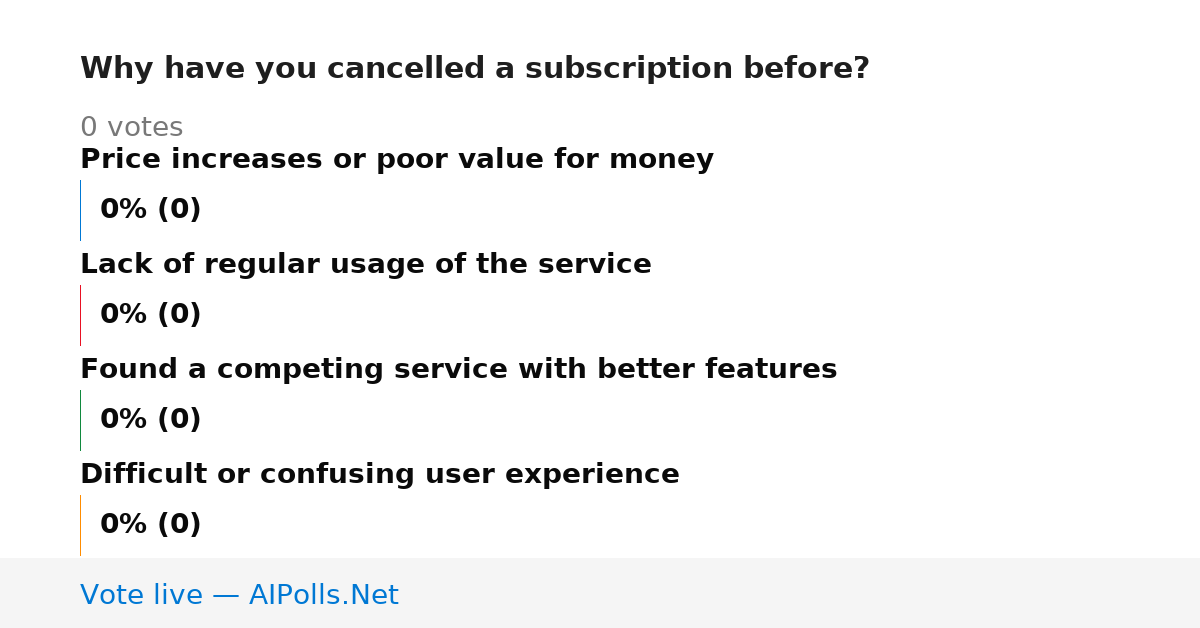 Why have you cancelled a subscription before?

0 votes

Price increases or poor value for money

0% (0)

Lack of regular usage of the service

0% (0)

Found a competing service with better features

0% (0)

Difficult or confusing user experience

0% (0)

Vote live — AIPolls.Net